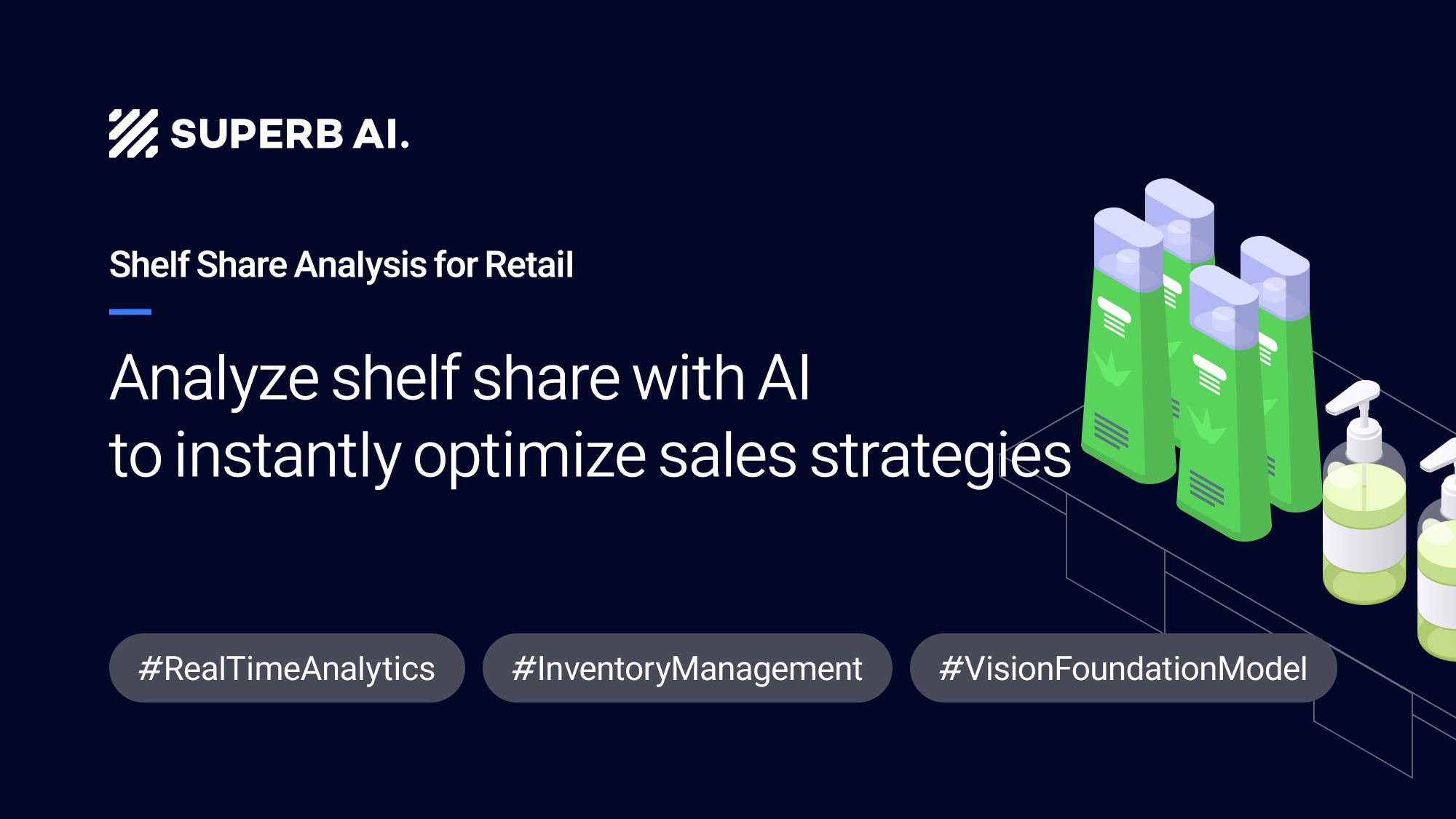 SUPERB AI.

Shelf Share Analysis for Retail

Analyze shelf share with AI
to instantly optimize sales strategies

#RealTimeAnalytics #InventoryManagement #VisionFoundationModel